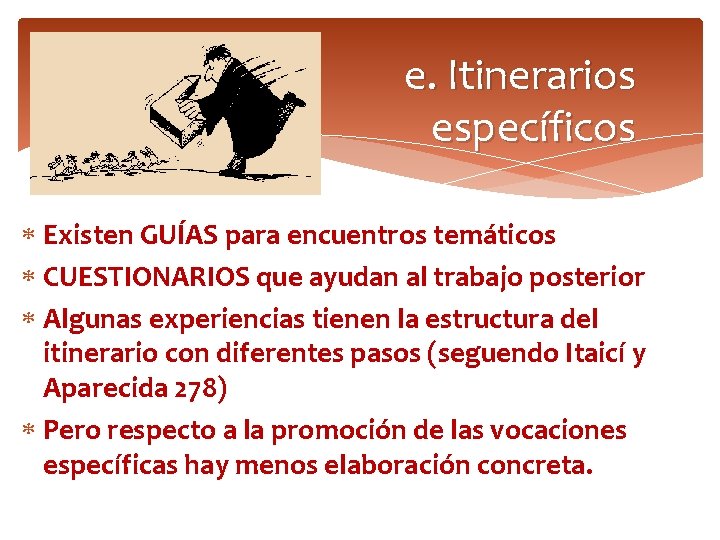 e. Itinerarios específicos

* Existen GUÍAS para encuentros temáticos
* CUESTIONARIOS que ayudan al trabajo posterior
* Algunas experiencias tienen la estructura del itinerario con diferentes pasos (seguendo Itaicí y Aparecida 278)
* Pero respecto a la promoción de las vocaciones específicas hay menos elaboración concreta.